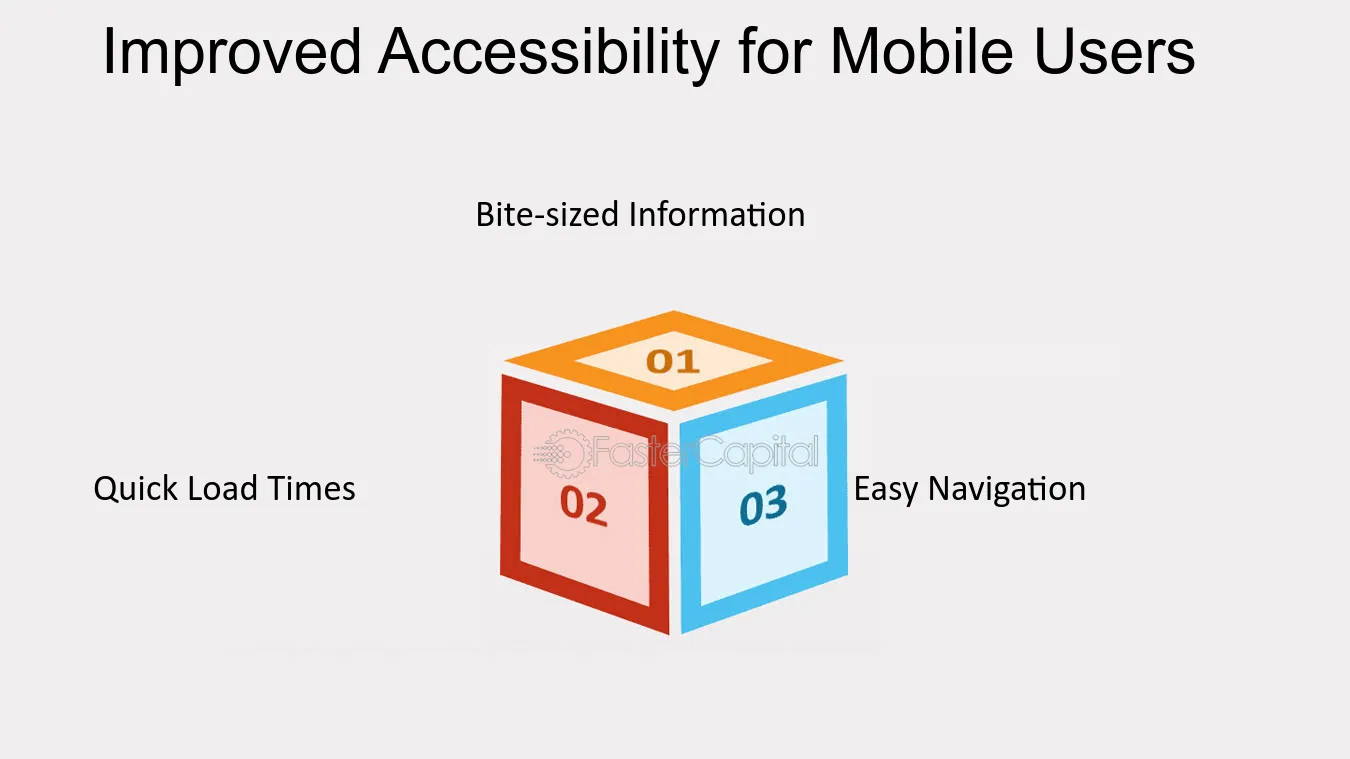 Improved Accessibility for Mobile Users

Bite-sized Information

01

Quick Load Times

02

03

Easy Navigation

FasterCapital